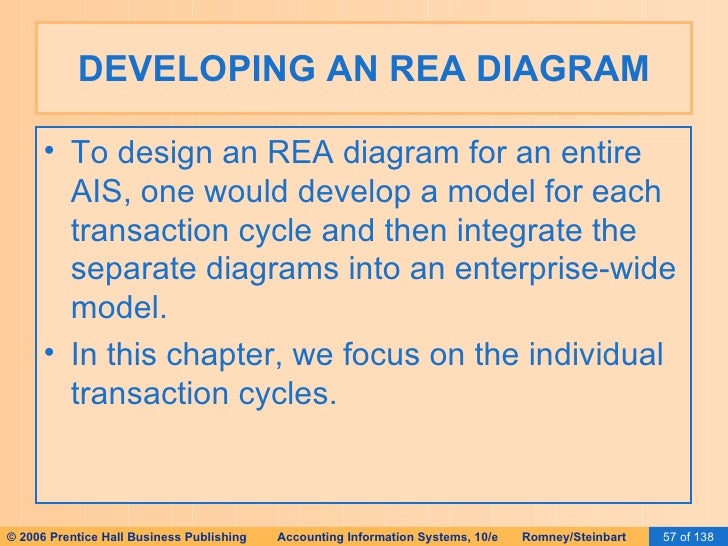 DEVELOPING AN REA DIAGRAM

• To design an REA diagram for an entire AIS, one would develop a model for each transaction cycle and then integrate the separate diagrams into an enterprise-wide model.

• In this chapter, we focus on the individual transaction cycles.

© 2006 Prentice Hall Business Publishing Accounting Information Systems, 10/e Romney/Steinbart 57 of 138